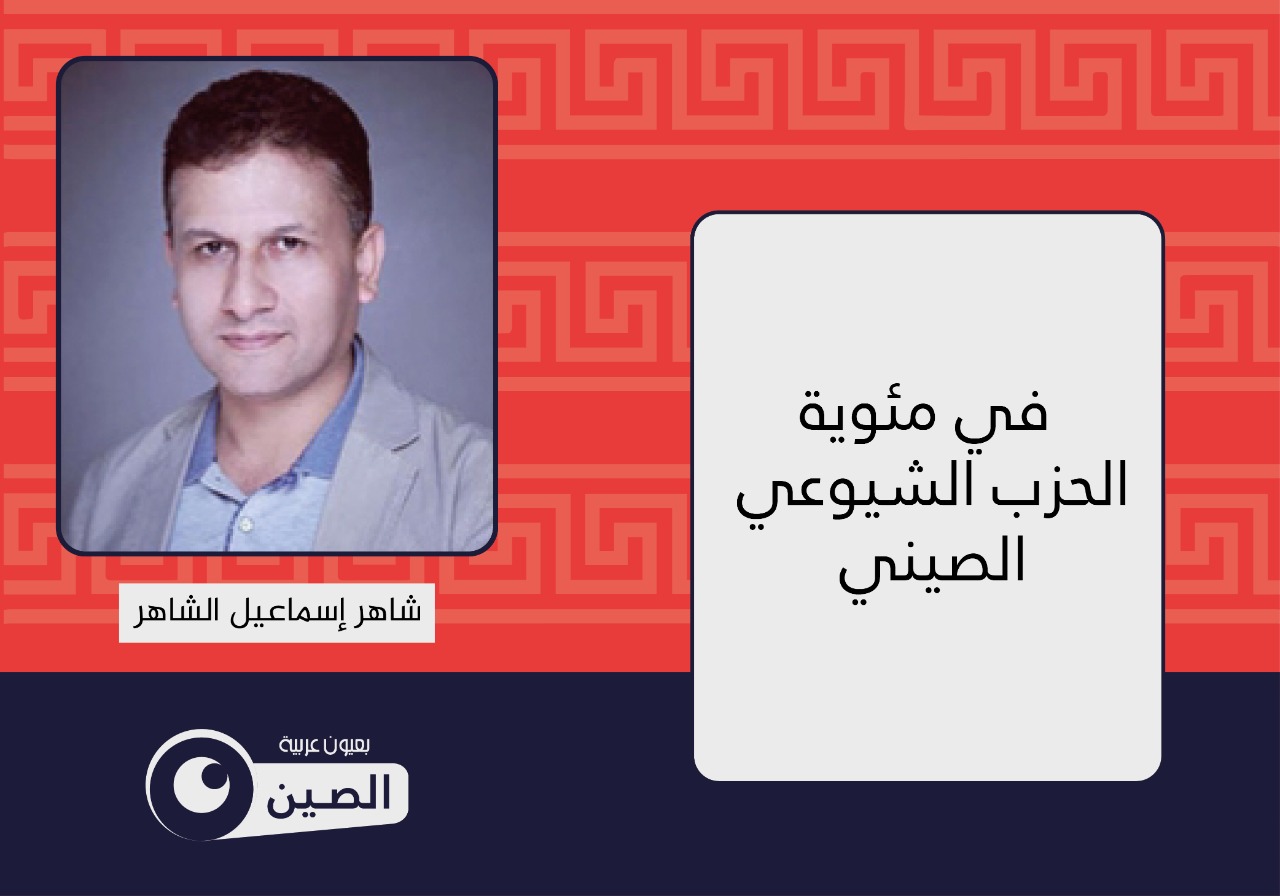 في مئوية
الحزب الشيوعي
الصيني

شاهر إسماعيل الشاهر

بعيون عربية
الصين